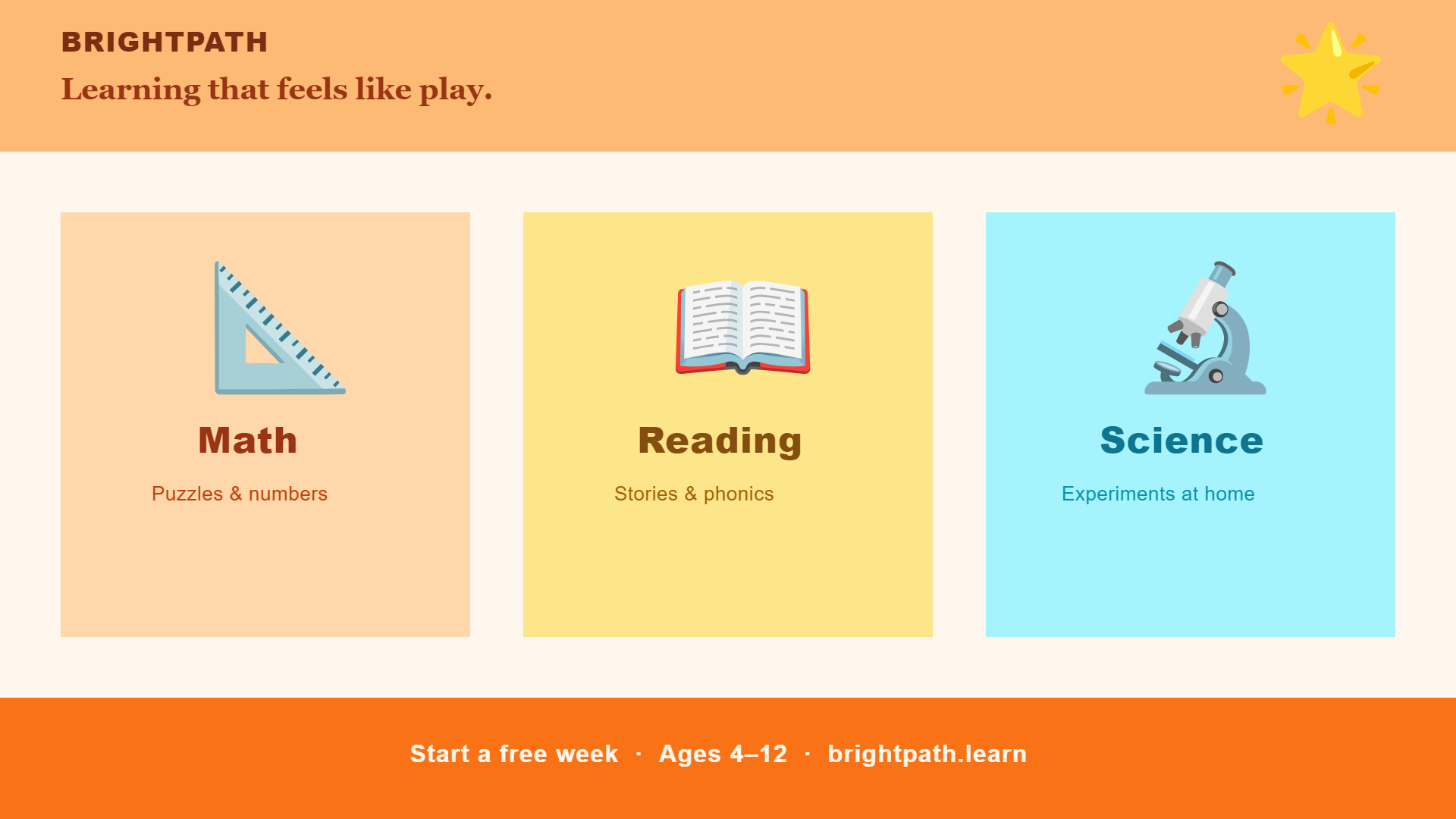 BRIGHTPATH
Learning that feels like play.

Math
Puzzles & numbers

Reading
Stories & phonics

Science
Experiments at home

Start a free week · Ages 4–12 · brightpath.learn